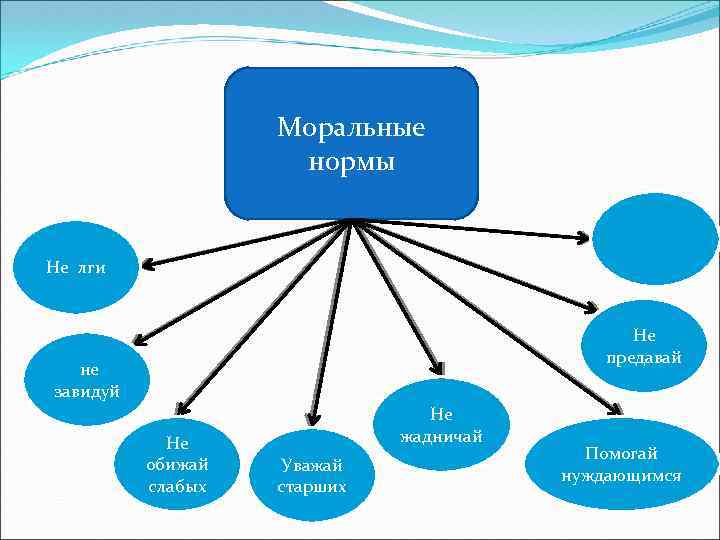 Моральные нормы

Не лги

не завидуй

Не обижай слабых

Уважай старших

Не жадничай

Помогай нуждающимся

Не предавай